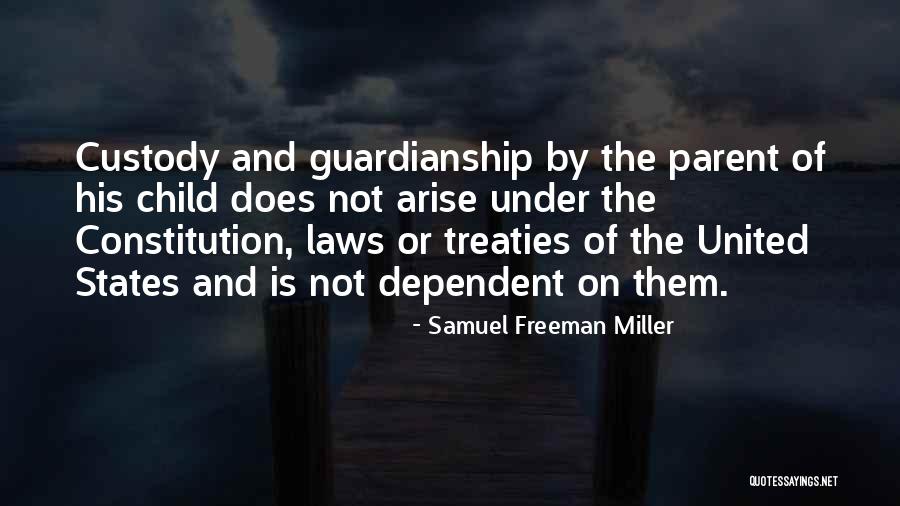 Custody and guardianship by the parent of his child does not arise under the Constitution, laws or treaties of the United States and is not dependent on them.

- Samuel Freeman Miller

QUOTESSAYINGS.NET